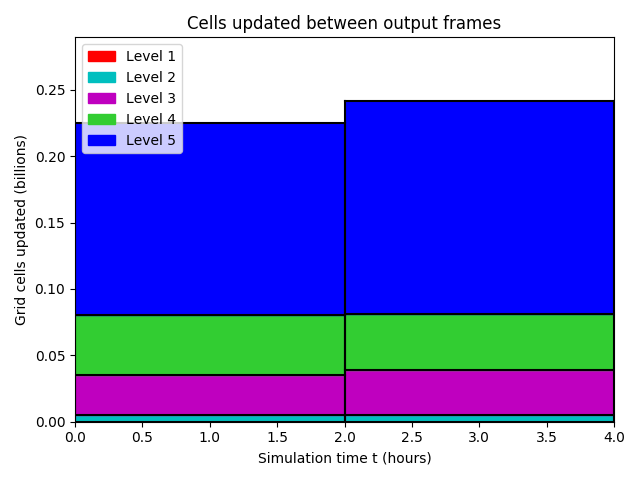 Cells updated between output frames

Level 1
Level 2
Level 3
Level 4
Level 5

Grid cells updated (billions)

0.25
0.20
0.15
0.10
0.05
0.00

0.0 0.5 1.0 1.5 2.0 2.5 3.0 3.5 4.0

Simulation time t (hours)